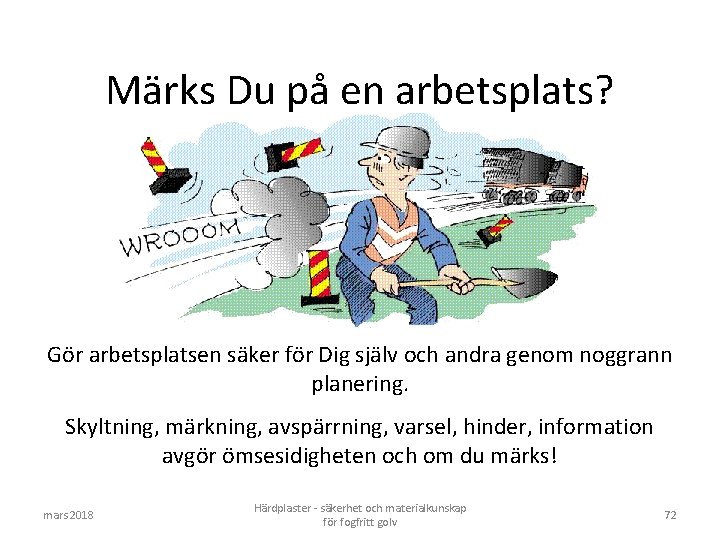 Märks Du på en arbetsplats?

WROOOM

Gör arbetsplatsen säker för Dig själv och andra genom noggrann planering.

Skyltning, märkning, avspärrning, varsel, hinder, information avgör ömsesidigheten och om du märks!

mars 2018

Härdplaster - säkerhet och materialkunskap för fogfritt golv

72